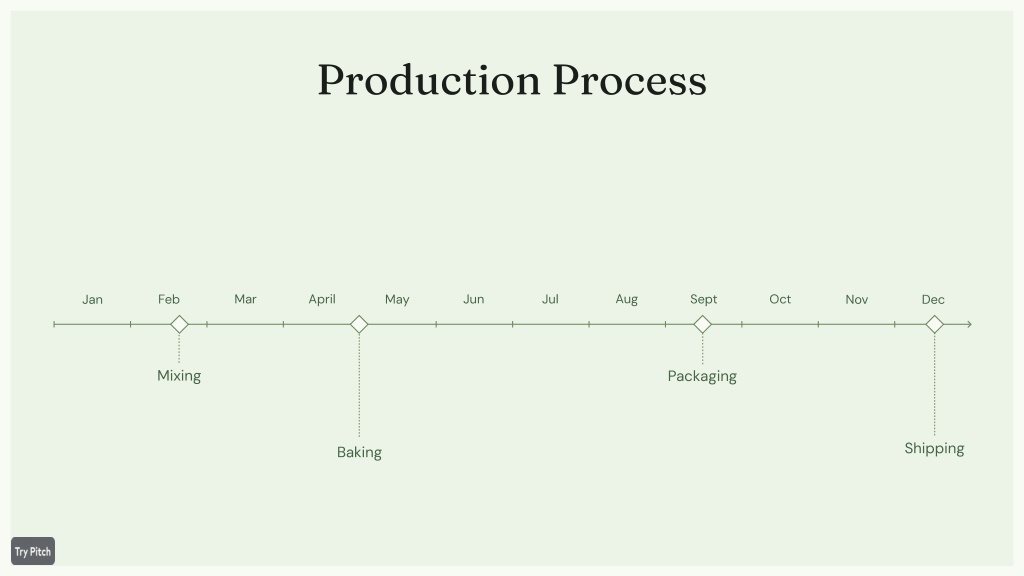 Production Process

Jan Feb Mar April May Jun Jul Aug Sept Oct Nov Dec

Mixing

Baking

Packaging

Shipping

Try Pitch